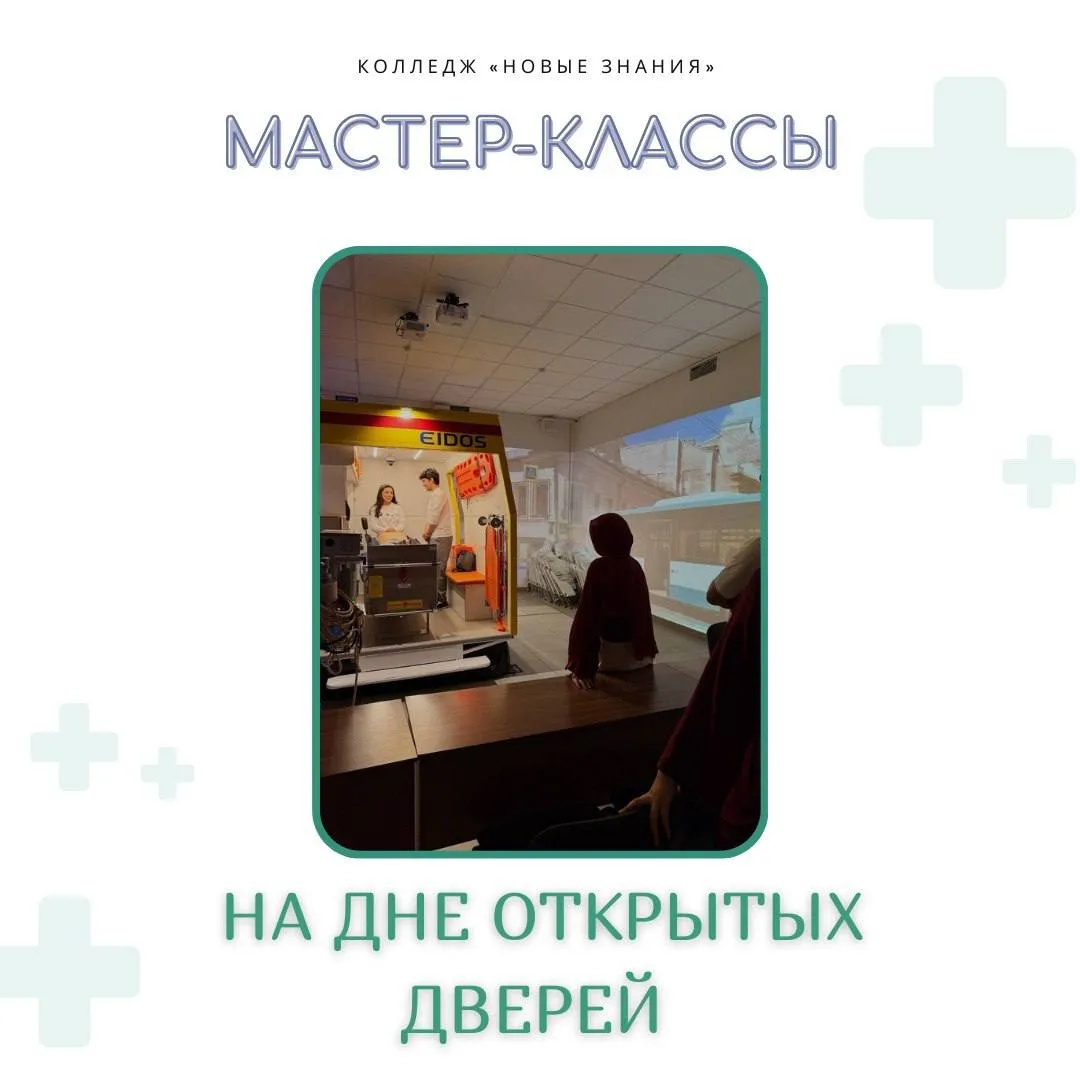 КОЛЛЕДЖ «НОВЫЕ ЗНАНИЯ»

МАСТЕР-КЛАССЫ

EIDOS

НА ДНЕ ОТКРЫТЫХ ДВЕРЕЙ